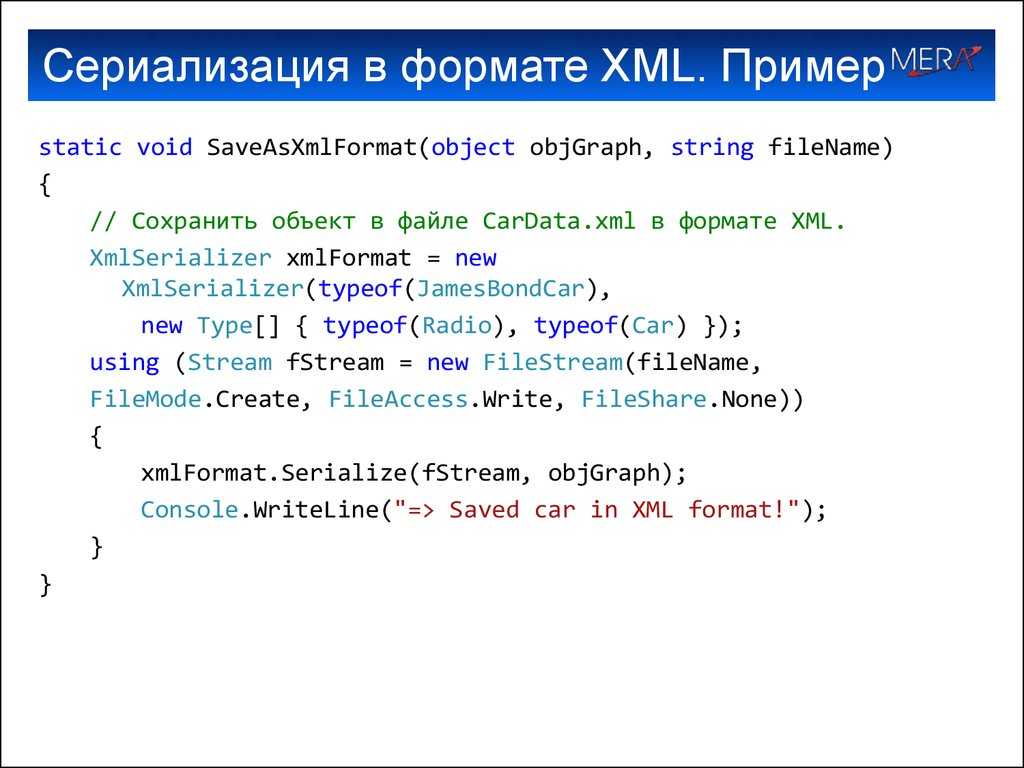 Сериализация в формате XML. Пример MERA

static void SaveAsXmlFormat(object objGraph, string fileName)
{
    // Сохранить объект в файле CarData.xml в формате XML.
    XmlSerializer xmlFormat = new
      XmlSerializer(typeof(JamesBondCar),
        new Type[] { typeof(Radio), typeof(Car) });
    using (Stream fStream = new FileStream(fileName,
    FileMode.Create, FileAccess.Write, FileShare.None))
    {
        xmlFormat.Serialize(fStream, objGraph);
        Console.WriteLine("=> Saved car in XML format!");
    }
}